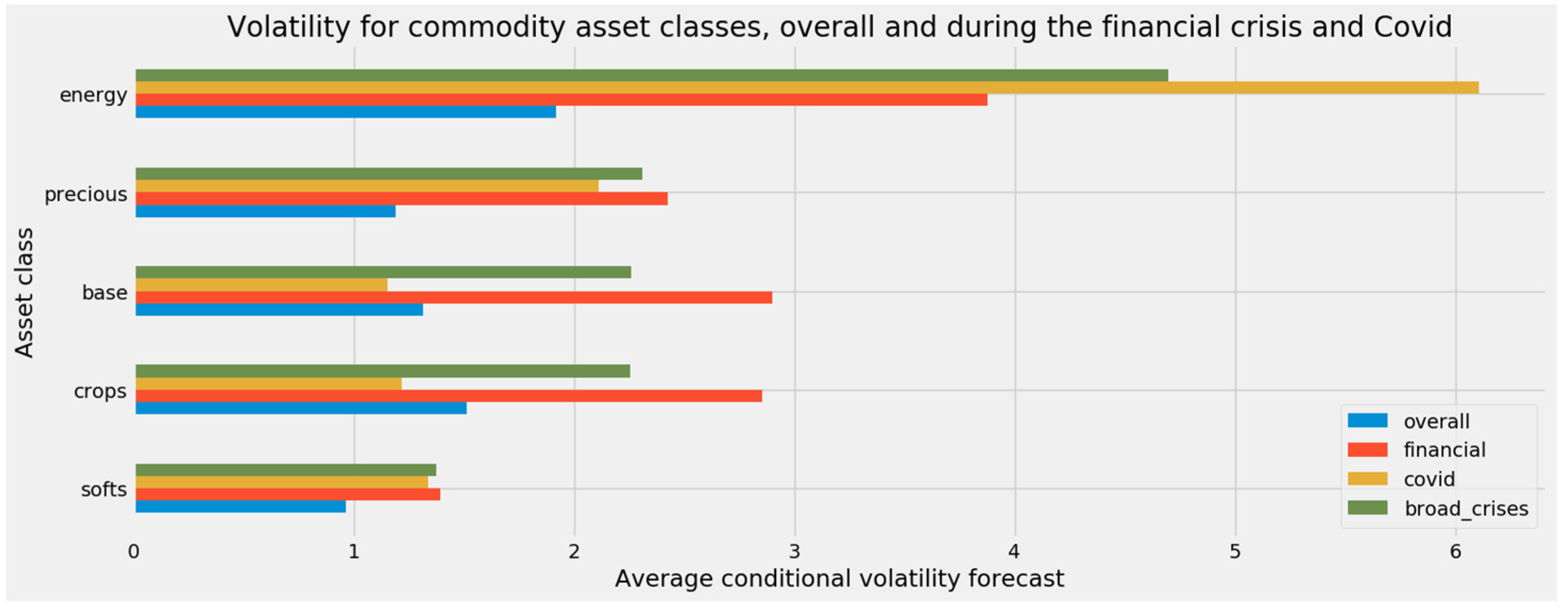 Volatility for commodity asset classes, overall and during the financial crisis and Covid

Asset class

energy

precious

base

crops

softs

0
1
2
3
4
5
6

Average conditional volatility forecast

overall
financial
covid
broad_crises